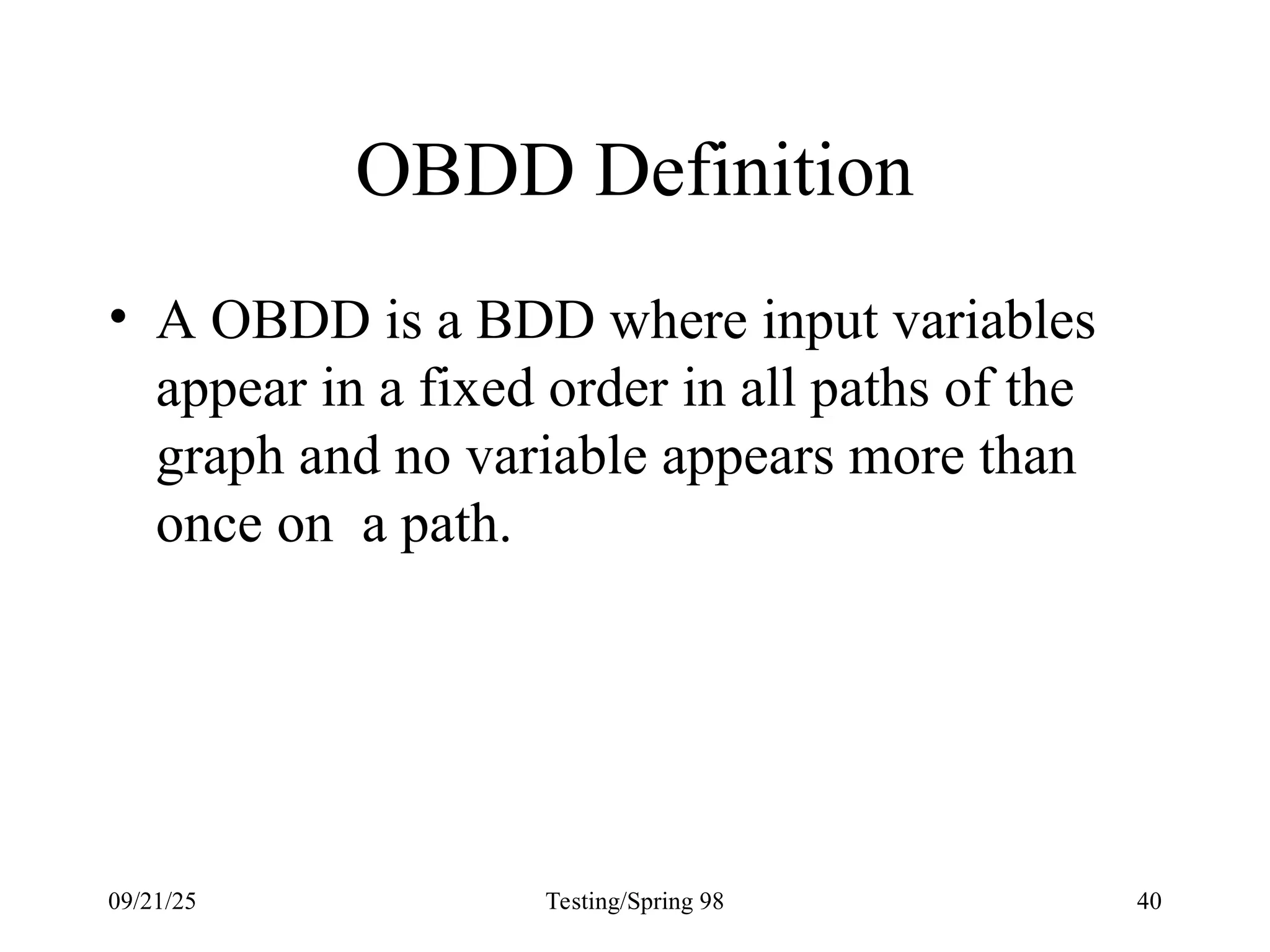 OBDD Definition

• A OBDD is a BDD where input variables appear in a fixed order in all paths of the graph and no variable appears more than once on a path.

09/21/25

Testing/Spring 98

40